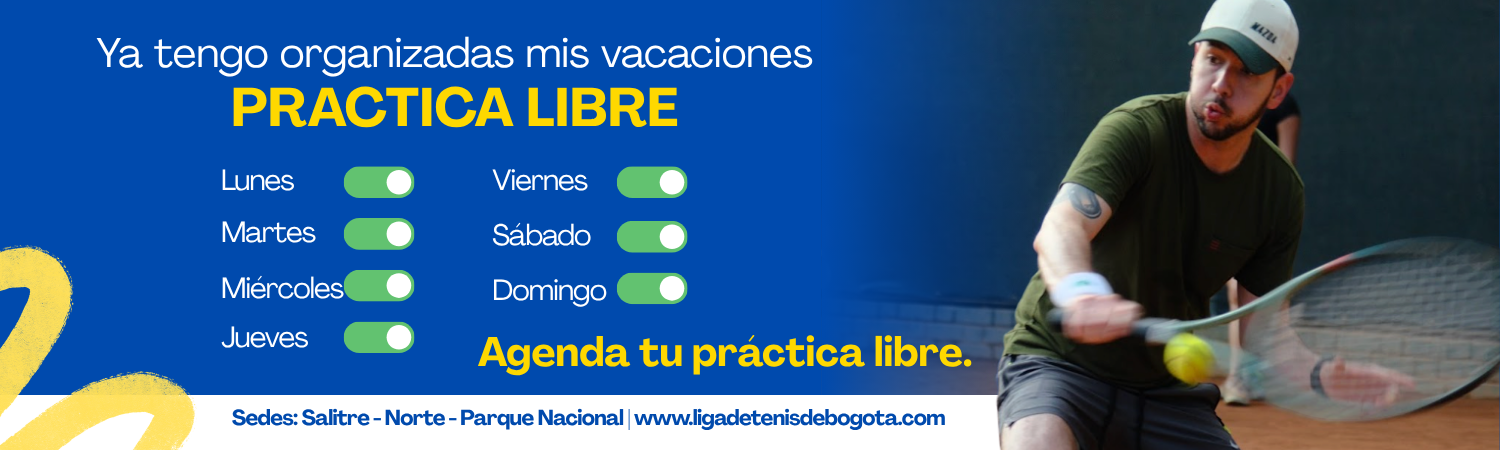 Ya tengo organizadas mis vacaciones
PRACTICA LIBRE

Lunes
Martes
Miércoles
Jueves

Viernes
Sábado
Domingo

Agenda tu práctica libre.

Sedes: Salitre - Norte - Parque Nacional | www.ligadetenisdebogota.com

MAZDA